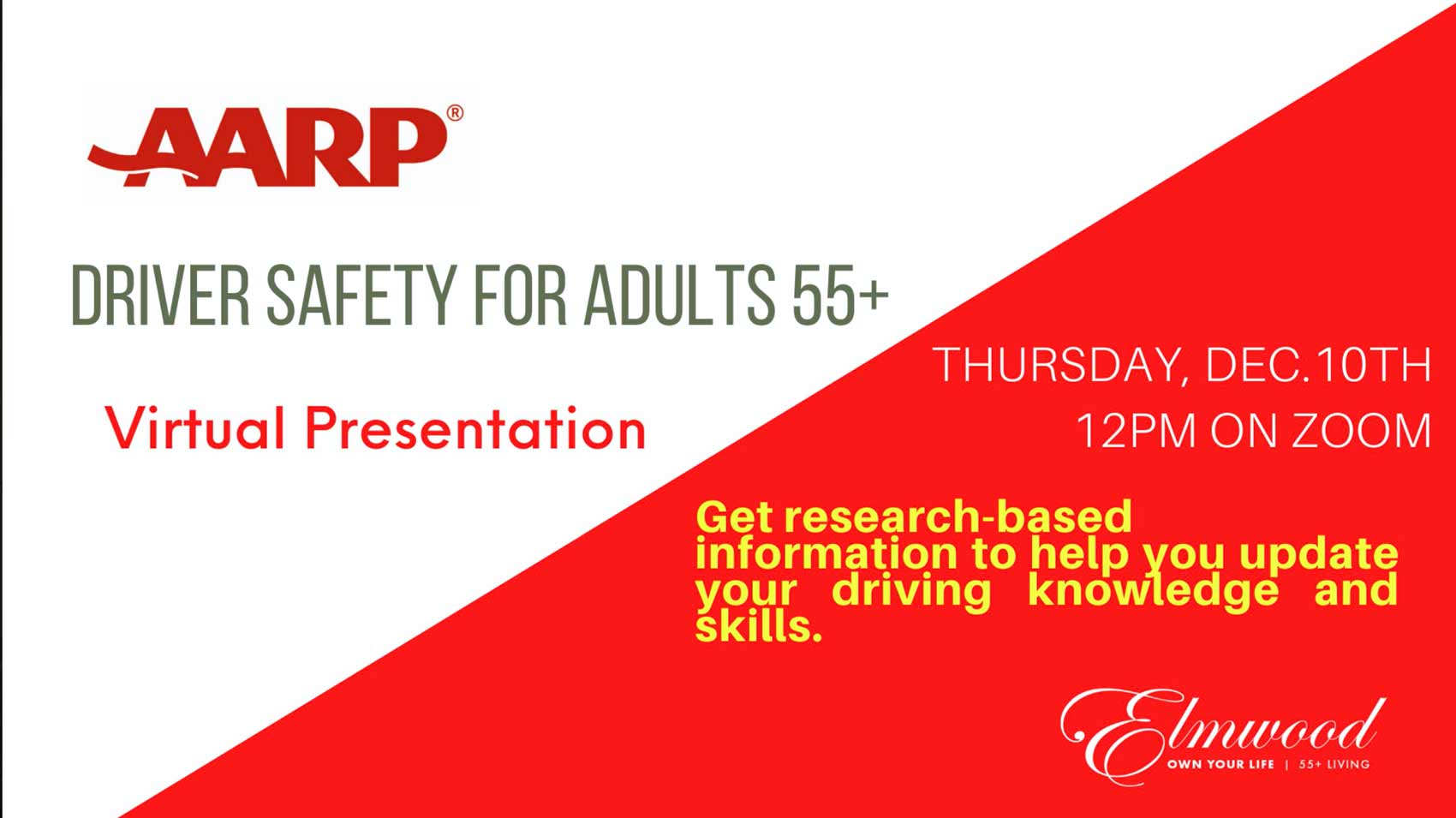 AARP®

DRIVER SAFETY FOR ADULTS 55+

Virtual Presentation

THURSDAY, DEC.10TH
12PM ON ZOOM

Get research-based information to help you update your driving knowledge and skills.

Elmwood
OWN YOUR LIFE | 55+ LIVING